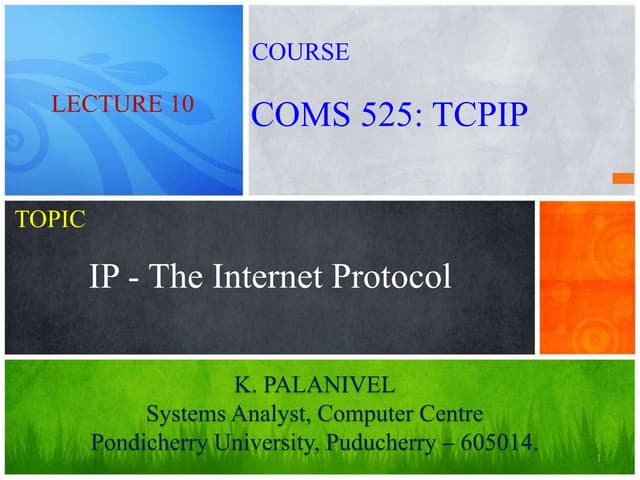 LECTURE 10

COURSE

COMS 525: TCPIP

TOPIC

IP - The Internet Protocol

K. PALANIVEL
Systems Analyst, Computer Centre
Pondicherry University, Puducherry – 605014.

1